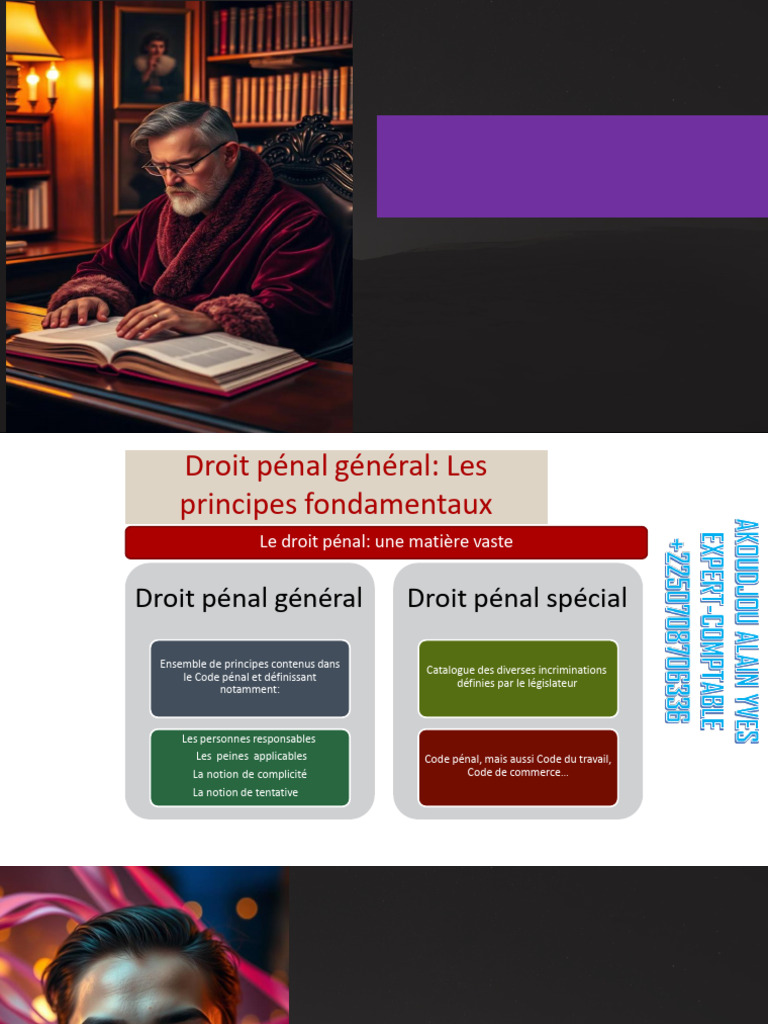 Droit pénal général: Les principes fondamentaux

Le droit pénal: une matière vaste

Droit pénal général

Ensemble de principes contenus dans le Code pénal et définissant notamment:

Les personnes responsables
Les peines applicables
La notion de complicité
La notion de tentative

Droit pénal spécial

Catalogue des diverses incriminations définies par le législateur

Code pénal, mais aussi Code du travail, Code de commerce...

AKOUDJOU ALAIN YVES
EXPERT-COMPTABLE
+2250708706336